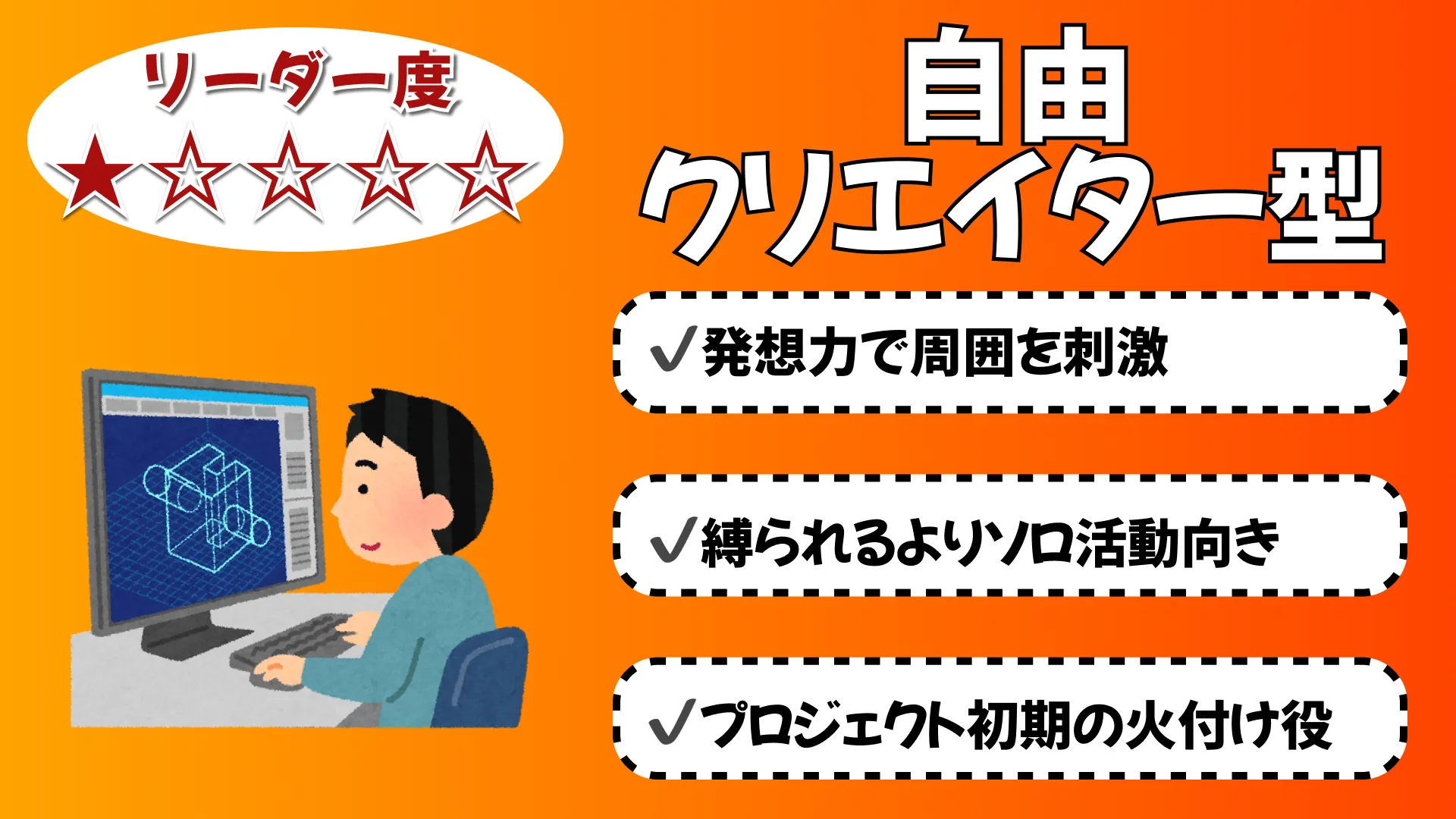 リーダー度
★☆☆☆☆

自由
クリエイター型

✓発想力で周囲を刺激

✓縛られるよりソロ活動向き

✓プロジェクト初期の火付け役